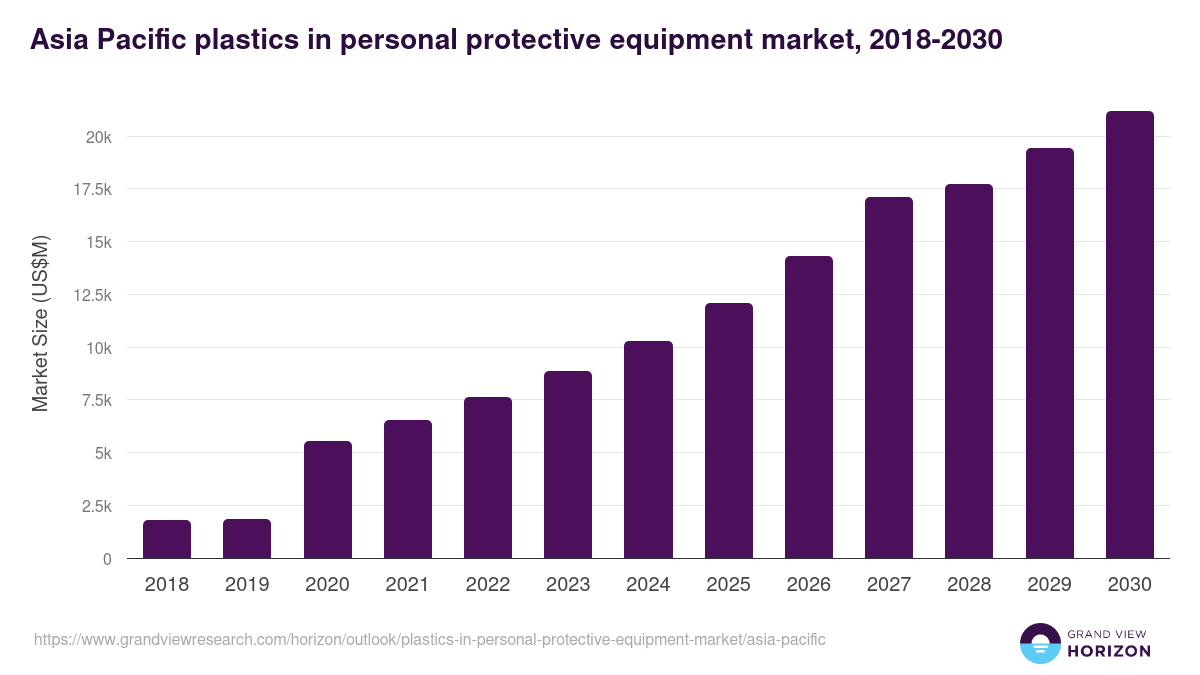 Asia Pacific plastics in personal protective equipment market, 2018-2030

Market Size (US$M)

20k
17.5k
15k
12.5k
10k
7.5k
5k
2.5k
0

2018 2019 2020 2021 2022 2023 2024 2025 2026 2027 2028 2029 2030

https://www.grandviewresearch.com/horizon/outlook/plastics-in-personal-protective-equipment-market/asia-pacific

GRAND VIEW
HORIZON